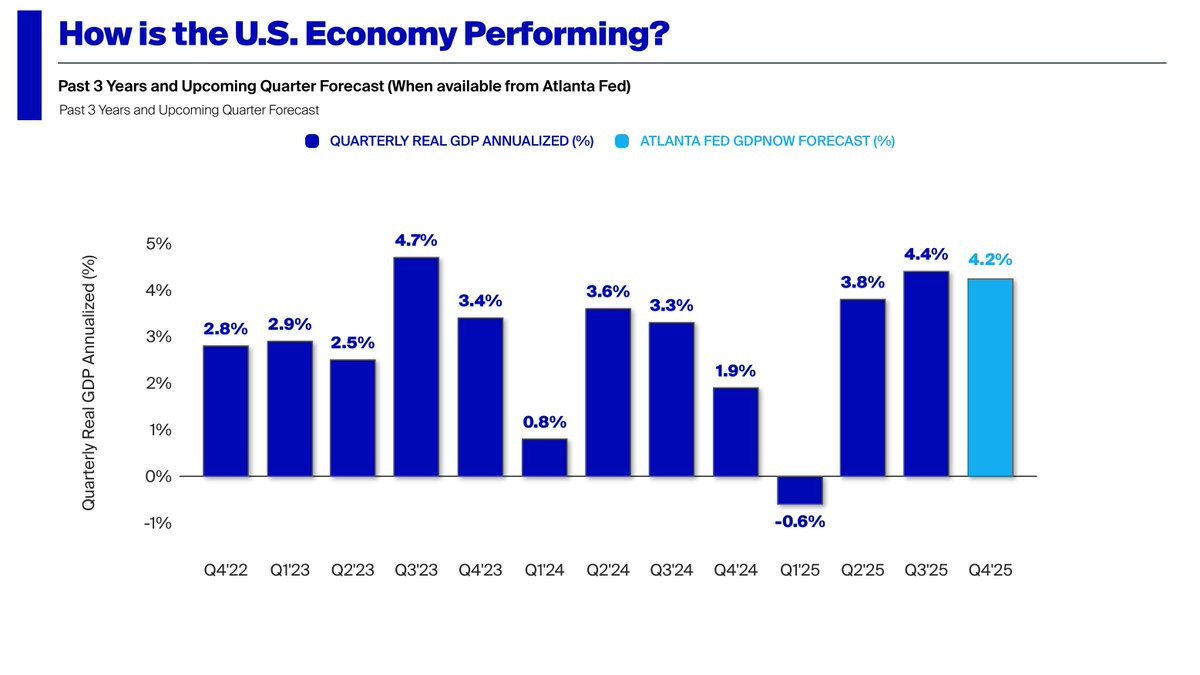 How is the U.S. Economy Performing?

Past 3 Years and Upcoming Quarter Forecast (When available from Atlanta Fed)

Past 3 Years and Upcoming Quarter Forecast

QUARTERLY REAL GDP ANNUALIZED (%)
ATLANTA FED GDPNOW FORECAST (%)

Quarterly Real GDP Annualized (%)

5%
4%
3%
2%
1%
0%
-1%

2.8%
2.9%
2.5%
4.7%
3.4%
0.8%
3.6%
3.3%
1.9%
-0.6%
3.8%
4.4%
4.2%

Q4'22
Q1'23
Q2'23
Q3'23
Q4'23
Q1'24
Q2'24
Q3'24
Q4'24
Q1'25
Q2'25
Q3'25
Q4'25